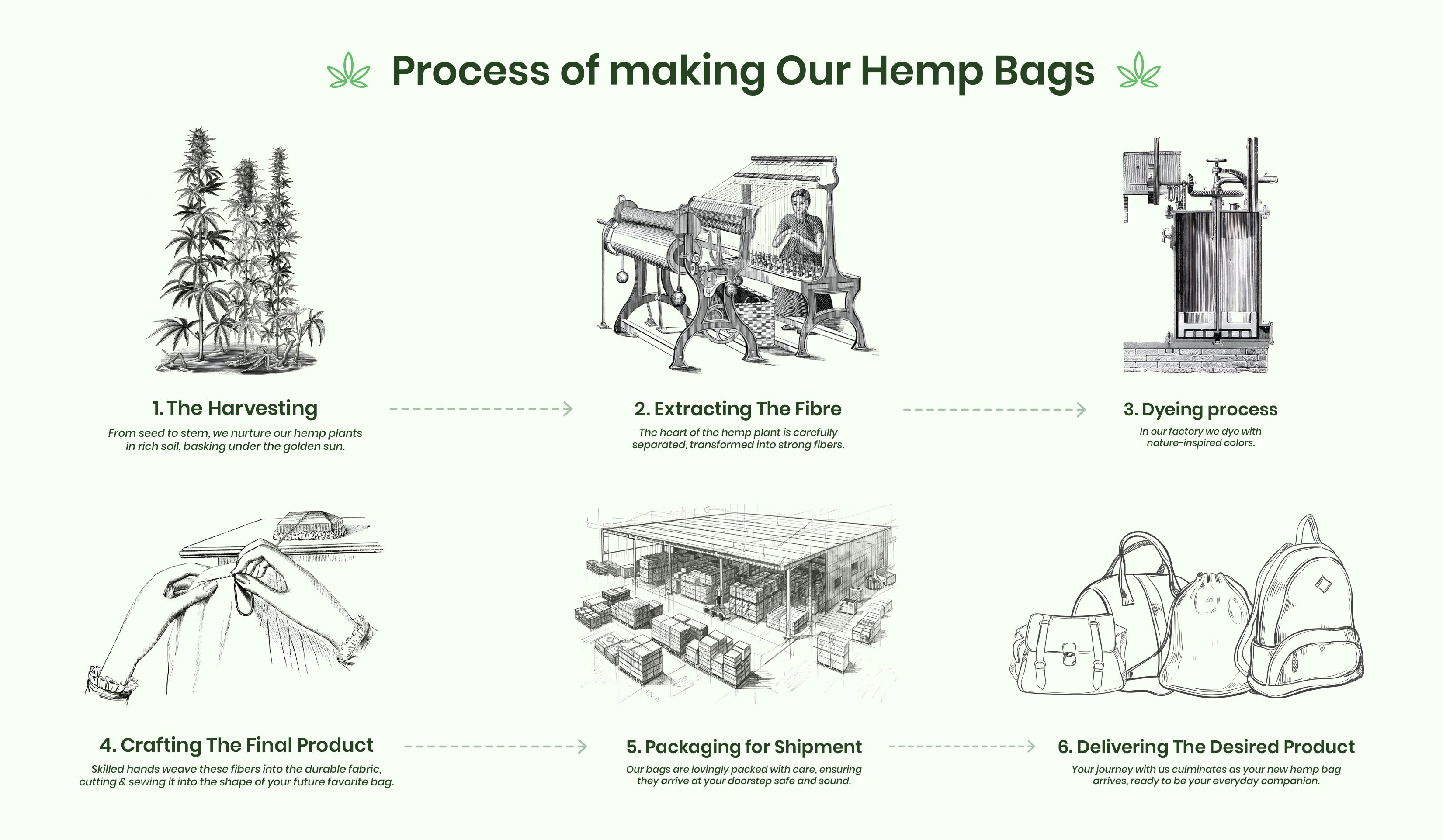 Process of making Our Hemp Bags

1. The Harvesting
From seed to stem, we nurture our hemp plants in rich soil, basking under the golden sun.

2. Extracting The Fibre
The heart of the hemp plant is carefully separated, transformed into strong fibers.

3. Dyeing process
In our factory we dye with nature-inspired colors.

4. Crafting The Final Product
Skilled hands weave these fibers into the durable fabric, cutting & sewing it into the shape of your future favorite bag.

5. Packaging for Shipment
Our bags are lovingly packed with care, ensuring they arrive at your doorstep safe and sound.

6. Delivering The Desired Product
Your journey with us culminates as your new hemp bag arrives, ready to be your everyday companion.